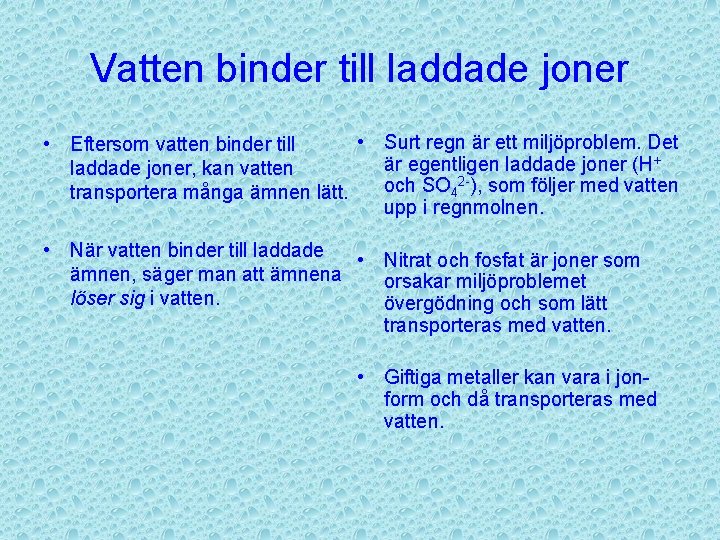 Vatten binder till laddade joner

• Eftersom vatten binder till laddade joner, kan vatten transportera många ämnen lätt.

• När vatten binder till laddade ämnen, säger man att ämnena löser sig i vatten.

• Surt regn är ett miljöproblem. Det är egentligen laddade joner ($H^+$ och $SO_4^{2-}$), som följer med vatten upp i regnmolnen.

• Nitrat och fosfat är joner som orsakar miljöproblemet övergödning och som lätt transporteras med vatten.

• Giftiga metaller kan vara i jon-form och då transporteras med vatten.